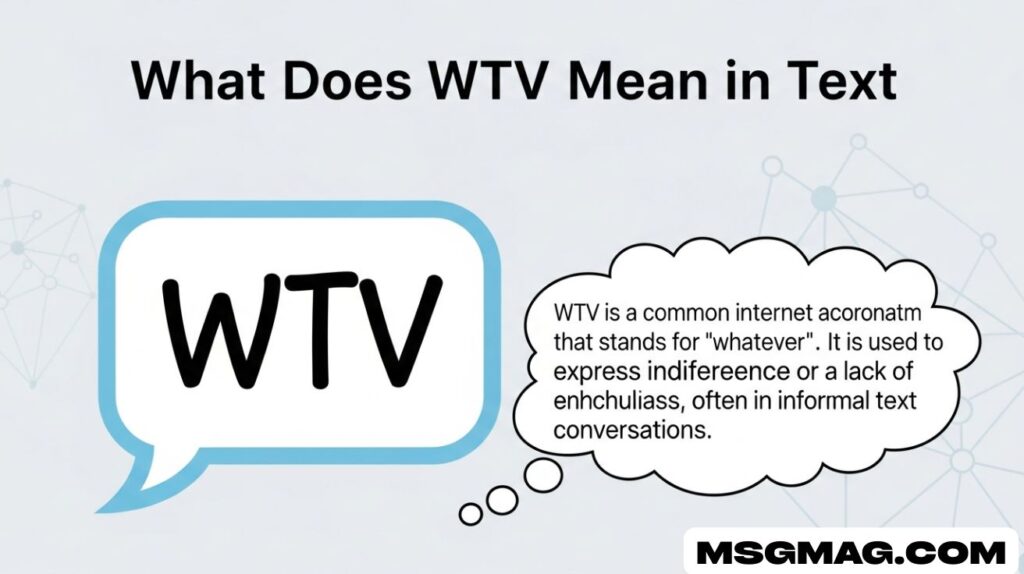 What Does WTV Mean in Text

WTV

WTV is a common internet acoronatm that stands for "whatever". It is used to express indifereence or a lack of enhchuliass, often in informal text conversations.

MSGMAG.COM